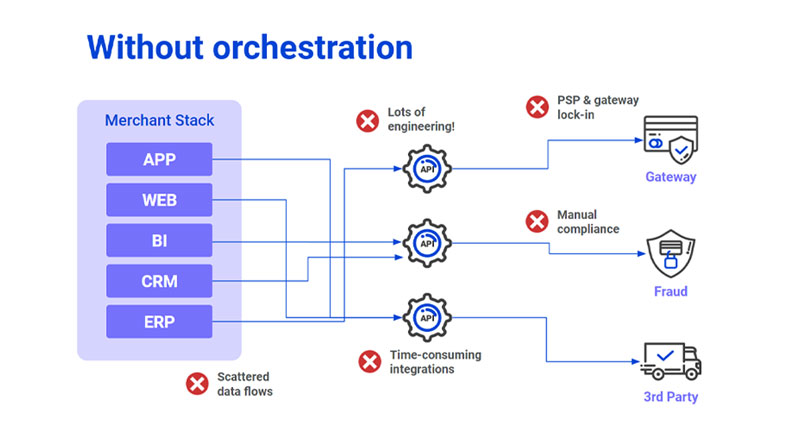 Without orchestration

Merchant Stack

APP

WEB

BI

CRM

ERP

Scattered data flows

Lots of engineering!

API

API

API

Time-consuming integrations

PSP & gateway lock-in

Gateway

Manual compliance

Fraud

3rd Party